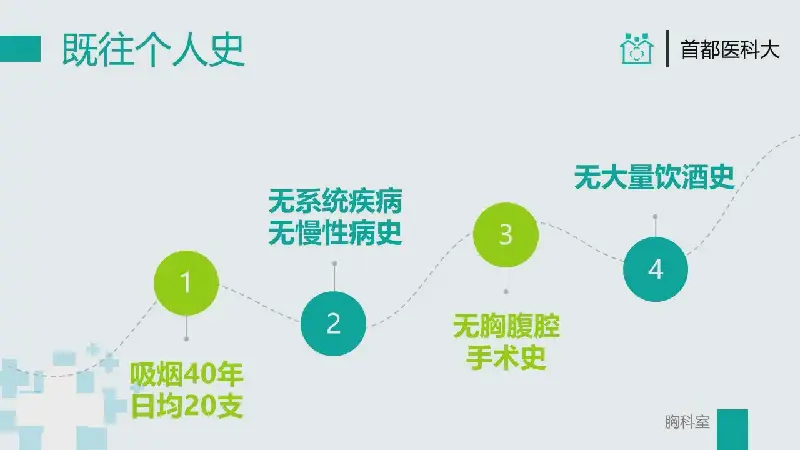 既往个人史

首都医科大

1
吸烟40年
日均20支

无系统疾病
无慢性病史
2

3
无胸腹腔
手术史

无大量饮酒史
4

胸科室